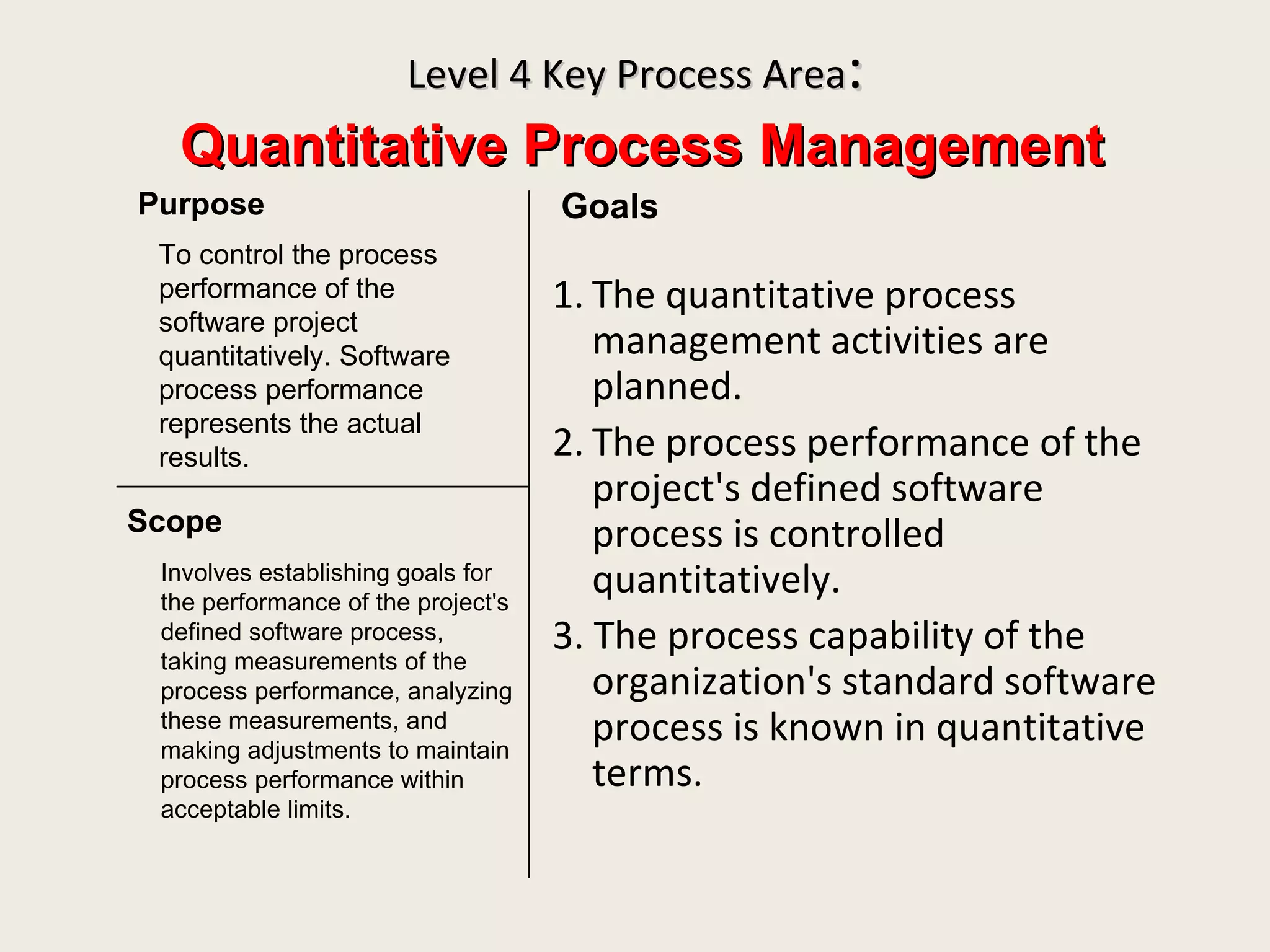 Level 4 Key Process Area:

Quantitative Process Management

Purpose

To control the process performance of the software project quantitatively. Software process performance represents the actual results.

Scope

Involves establishing goals for the performance of the project's defined software process, taking measurements of the process performance, analyzing these measurements, and making adjustments to maintain process performance within acceptable limits.

Goals

1. The quantitative process management activities are planned.
2. The process performance of the project's defined software process is controlled quantitatively.
3. The process capability of the organization's standard software process is known in quantitative terms.